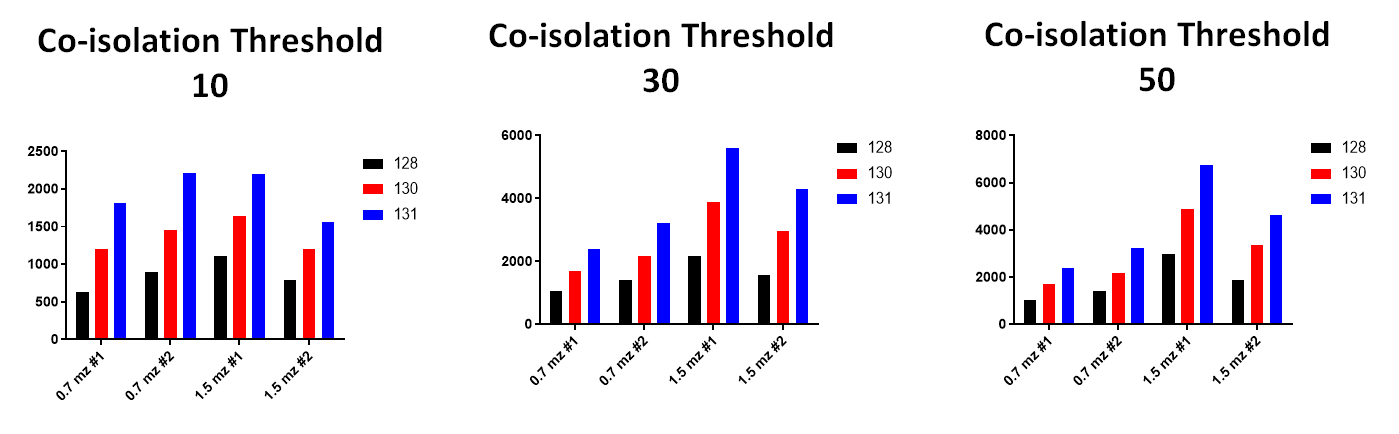 Co-isolation Threshold
10

2500
2000
1500
1000
500
0

0.7 mz #1
0.7 mz #2
1.5 mz #1
1.5 mz #2

128
130
131

Co-isolation Threshold
30

6000
4000
2000
0

0.7 mz #1
0.7 mz #2
1.5 mz #1
1.5 mz #2

128
130
131

Co-isolation Threshold
50

8000
6000
4000
2000
0

0.7 mz #1
0.7 mz #2
1.5 mz #1
1.5 mz #2

128
130
131